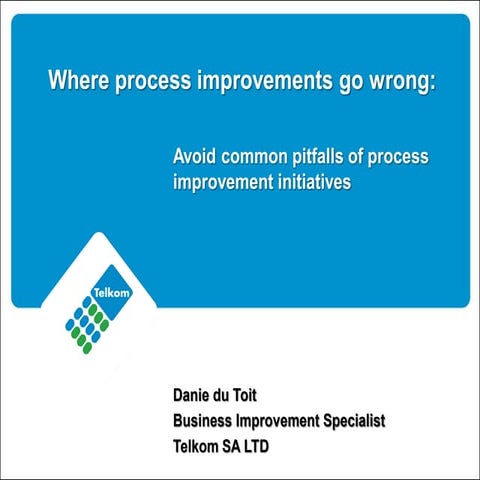 Where process improvements go wrong:

Avoid common pitfalls of process improvement initiatives

Telkom

Danie du Toit
Business Improvement Specialist
Telkom SA LTD